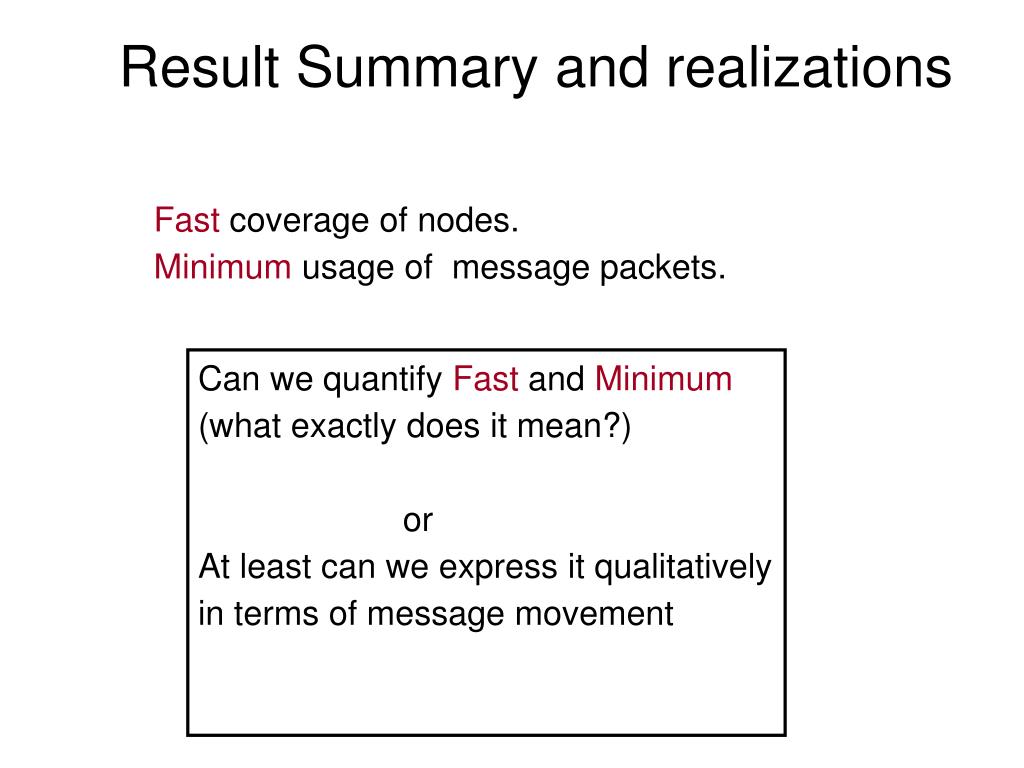 Result Summary and realizations

Fast coverage of nodes.
Minimum usage of message packets.

Can we quantify Fast and Minimum (what exactly does it mean?)

or

At least can we express it qualitatively in terms of message movement